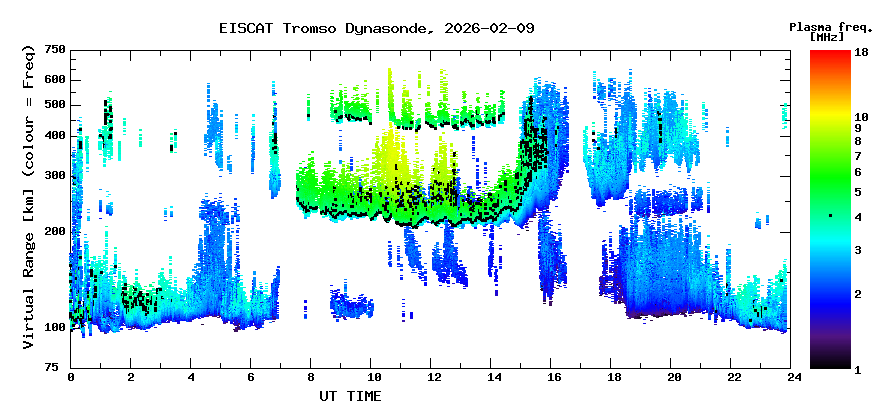 EISCAT Tromso Dynasonde, 2026-02-09

Plasma freq. [MHz]

Virtual Range [km] (colour = Freq)

750
600
500
400
300
200
100
75

0 2 4 6 8 10 12 14 16 18 20 22 24

UT TIME

18
10
9
8
7
6
5
4
3
2
1